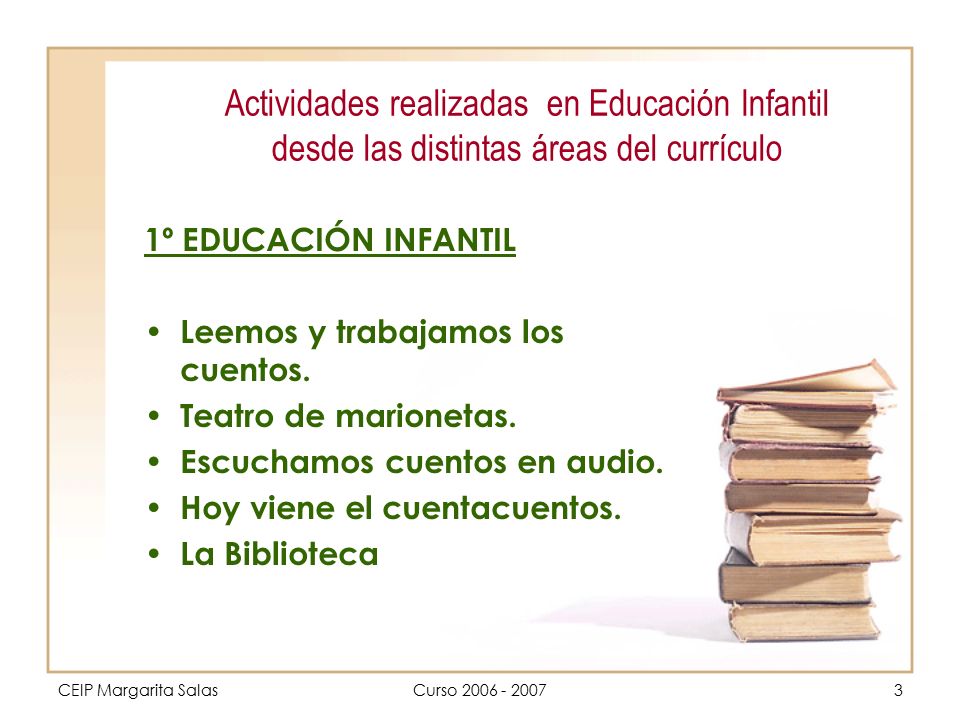 Actividades realizadas  en Educación Infantil desde las distintas áreas del currículo

1º EDUCACIÓN INFANTIL

• Leemos y trabajamos los cuentos.
• Teatro de marionetas.
• Escuchamos cuentos en audio.
• Hoy viene el cuentacuentos.
• La Biblioteca

CEIP Margarita Salas
Curso 2006 - 2007
3